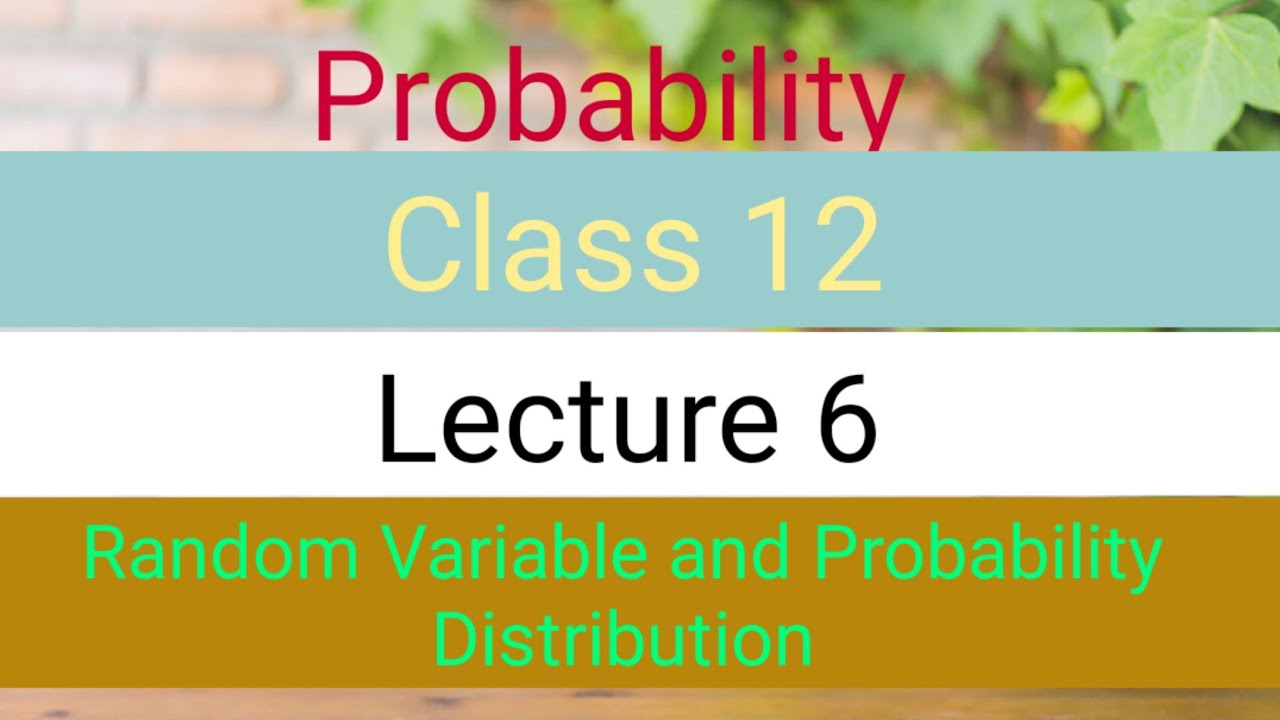 Probability

Class 12

Lecture 6

Random Variable and Probability Distribution